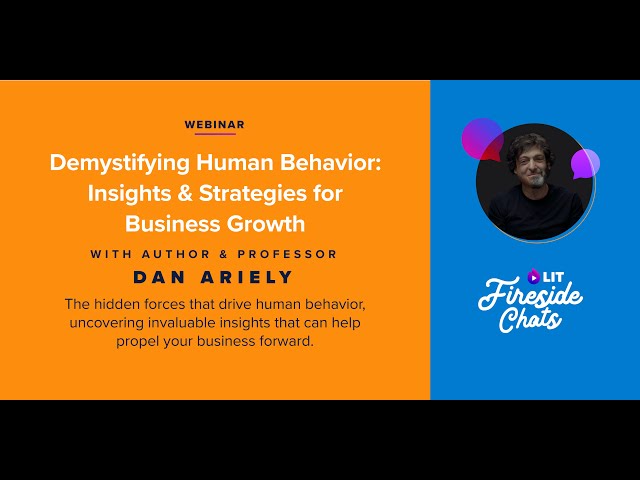 WEBINAR

Demystifying Human Behavior: Insights & Strategies for Business Growth

WITH AUTHOR & PROFESSOR

DAN ARIELY

The hidden forces that drive human behavior, uncovering invaluable insights that can help propel your business forward.

LIT

Fireside Chats